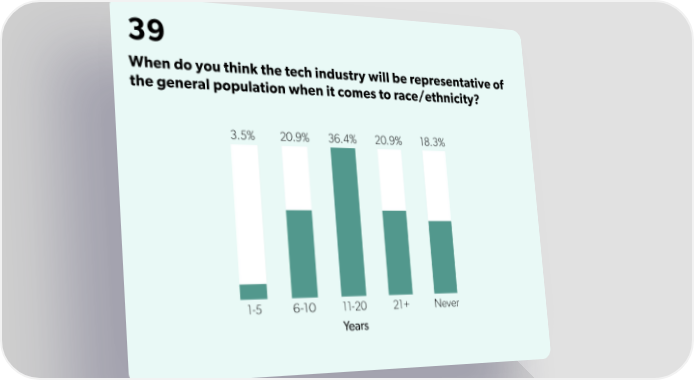 39

When do you think the tech industry will be representative of the general population when it comes to race/ethnicity?

3.5% 20.9% 36.4% 20.9% 18.3%

1-5 6-10 11-20 21+ Never

Years